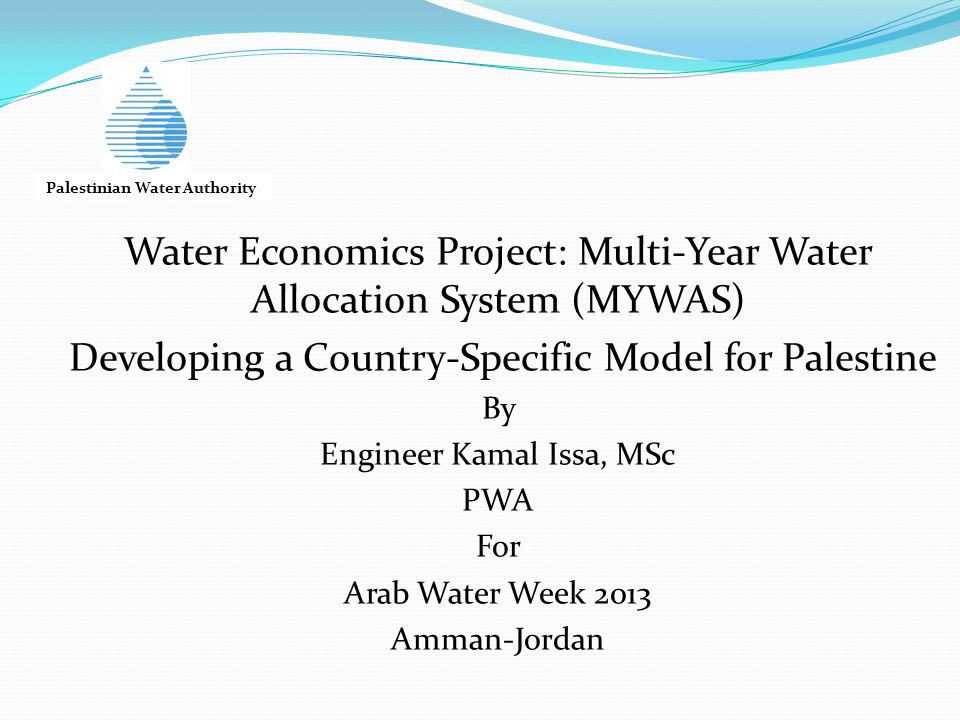 Palestinian Water Authority

Water Economics Project: Multi-Year Water Allocation System (MYWAS)

Developing a Country-Specific Model for Palestine

By

Engineer Kamal Issa, MSc

PWA

For

Arab Water Week 2013

Amman-Jordan